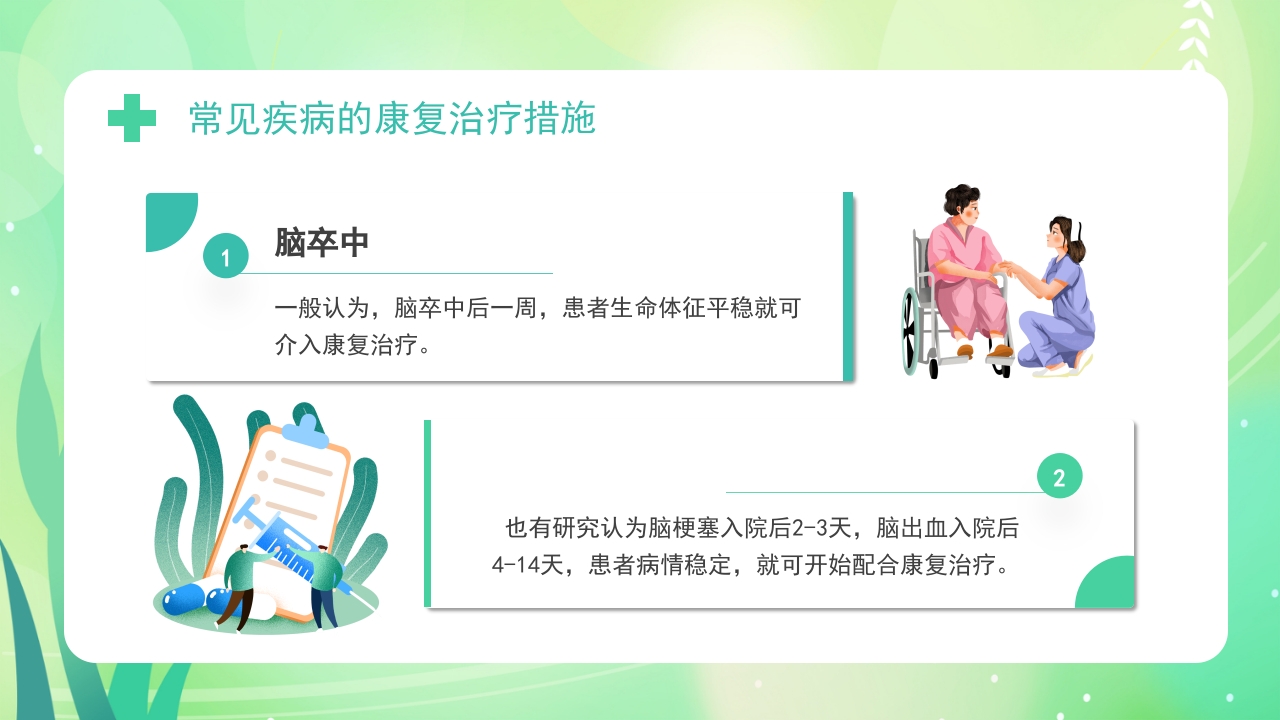 常见疾病的康复治疗措施

1

脑卒中

一般认为，脑卒中后一周，患者生命体征平稳就可介入康复治疗。

2

也有研究认为脑梗塞入院后2-3天，脑出血入院后4-14天，患者病情稳定，就可开始配合康复治疗。